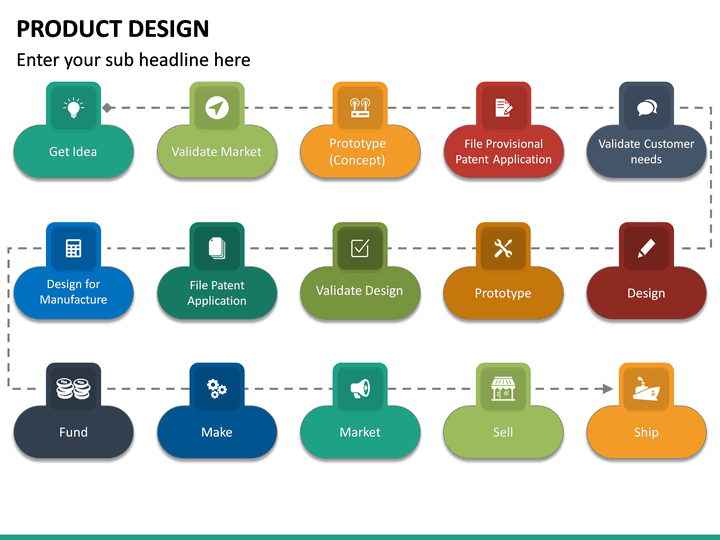 PRODUCT DESIGN

Enter your sub headline here

Get Idea

Validate Market

Prototype (Concept)

File Provisional Patent Application

Validate Customer needs

Design for Manufacture

File Patent Application

Validate Design

Prototype

Design

Fund

Make

Market

Sell

Ship